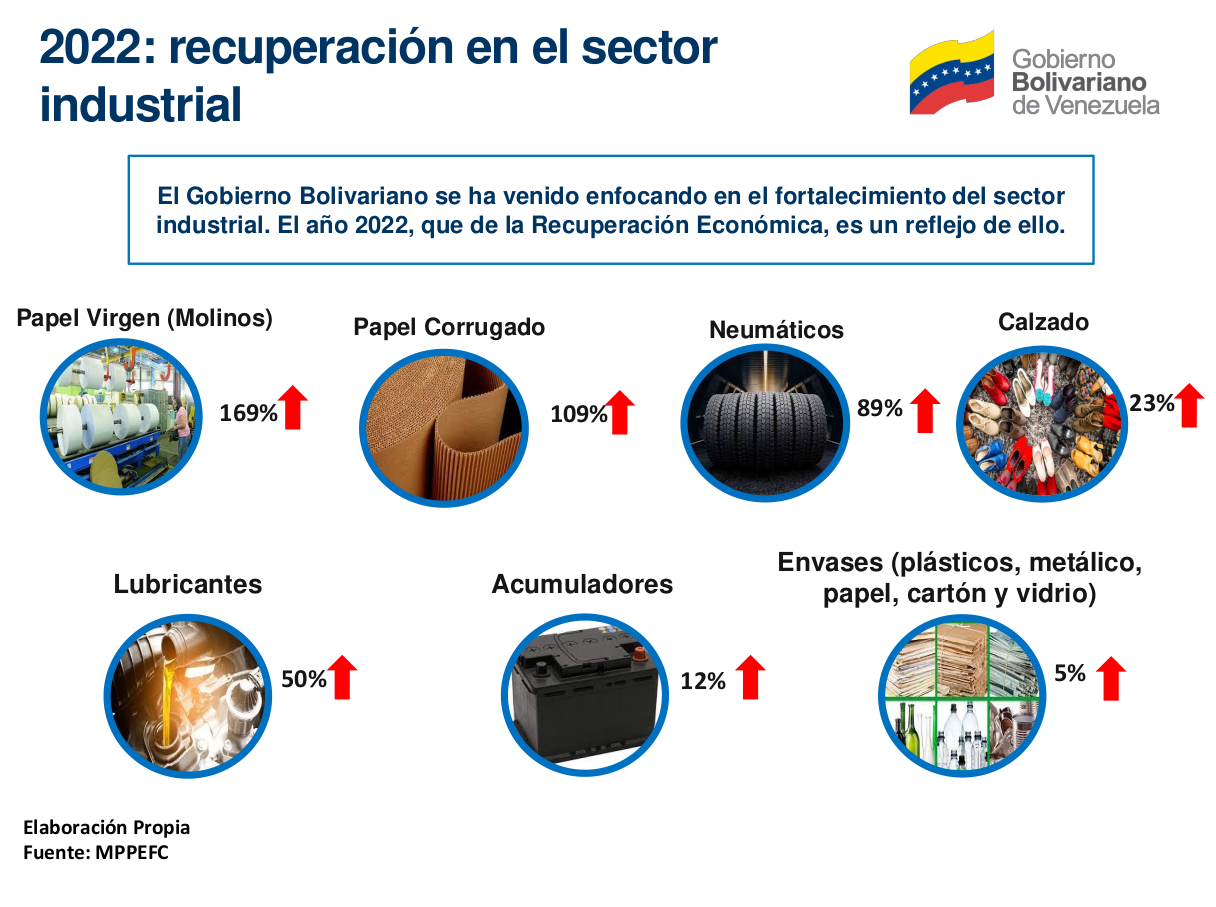 2022: recuperación en el sector industrial

Gobierno Bolivariano de Venezuela

El Gobierno Bolivariano se ha venido enfocando en el fortalecimiento del sector industrial. El año 2022, que de la Recuperación Económica, es un reflejo de ello.

Papel Virgen (Molinos)
169%

Papel Corrugado
109%

Neumáticos
89%

Calzado
23%

Lubricantes
50%

Acumuladores
12%

Envases (plásticos, metálico, papel, cartón y vidrio)
5%

Elaboración Propia
Fuente: MPPEFC